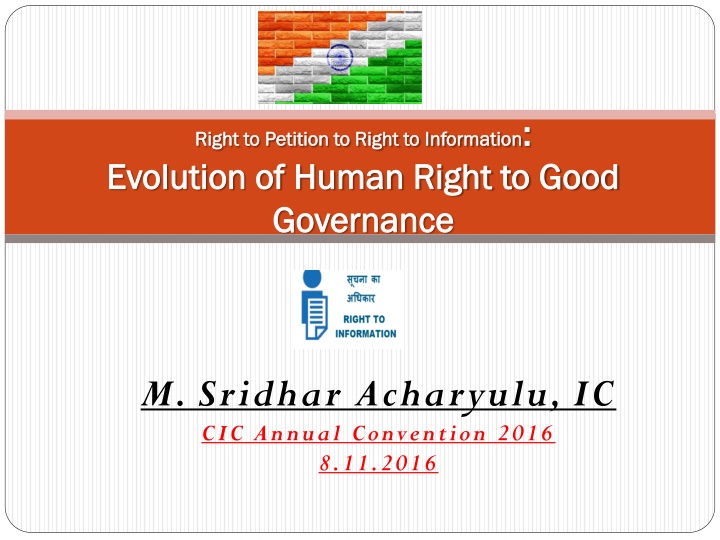 Right to Petition to Right to Information:

Evolution of Human Right to Good Governance

सूचना का अधिकार
RIGHT TO INFORMATION

M. Sridhar Acharyulu, IC

CIC Annual Convention 2016
8.11.2016